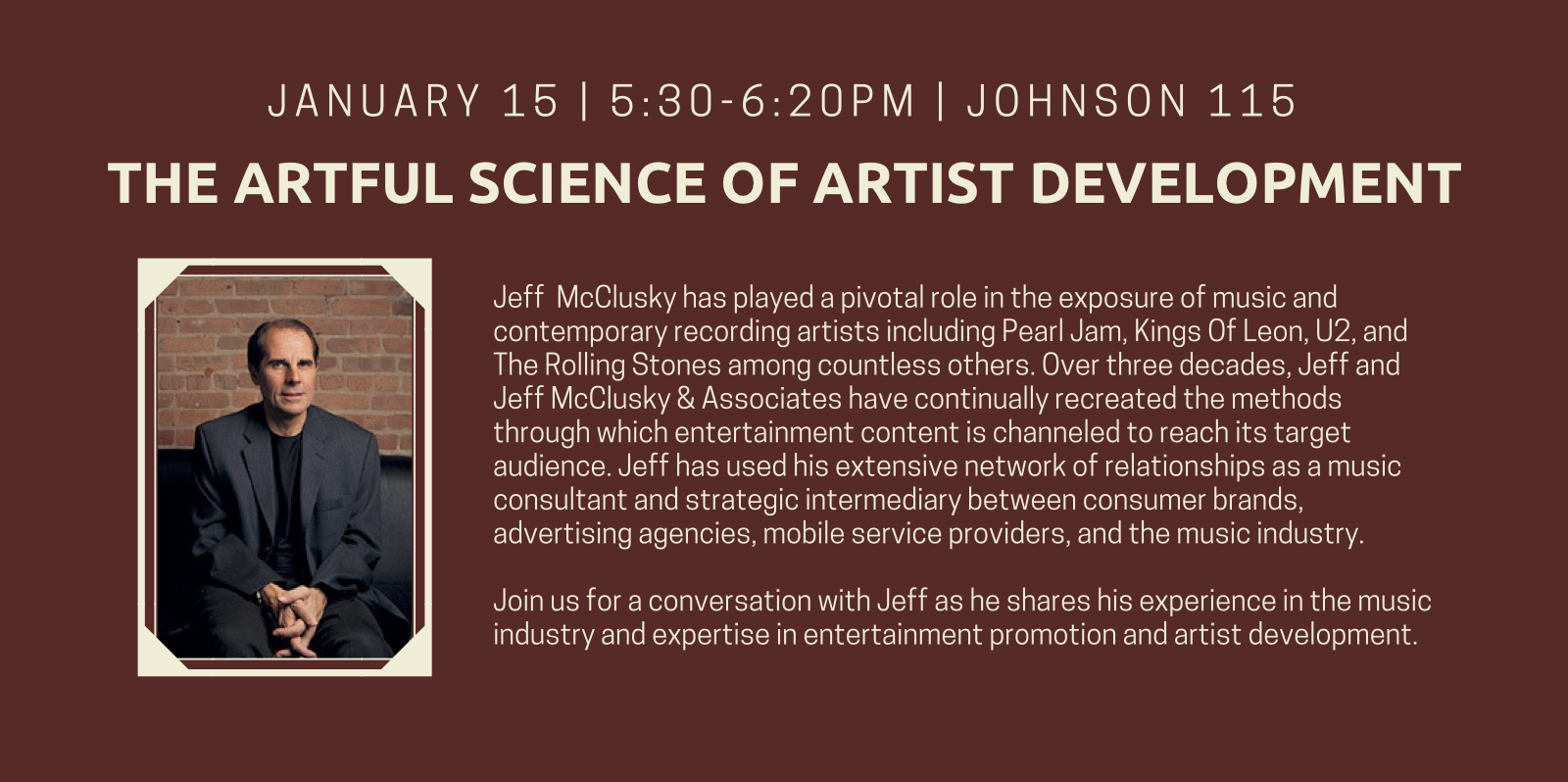 JANUARY 15 | 5:30-6:20PM | JOHNSON 115

THE ARTFUL SCIENCE OF ARTIST DEVELOPMENT

Jeff  McClusky has played a pivotal role in the exposure of music and contemporary recording artists including Pearl Jam, Kings Of Leon, U2, and The Rolling Stones among countless others. Over three decades, Jeff and Jeff McClusky & Associates have continually recreated the methods through which entertainment content is channeled to reach its target audience. Jeff has used his extensive network of relationships as a music consultant and strategic intermediary between consumer brands, advertising agencies, mobile service providers, and the music industry.

Join us for a conversation with Jeff as he shares his experience in the music industry and expertise in entertainment promotion and artist development.